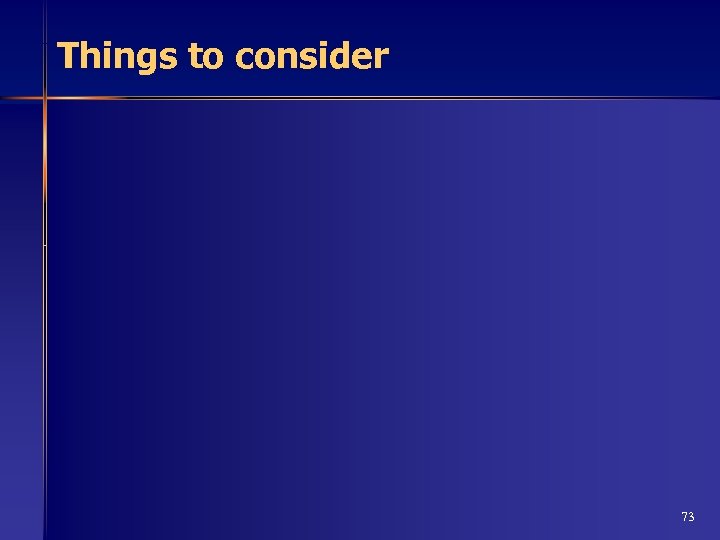 Things to consider

73